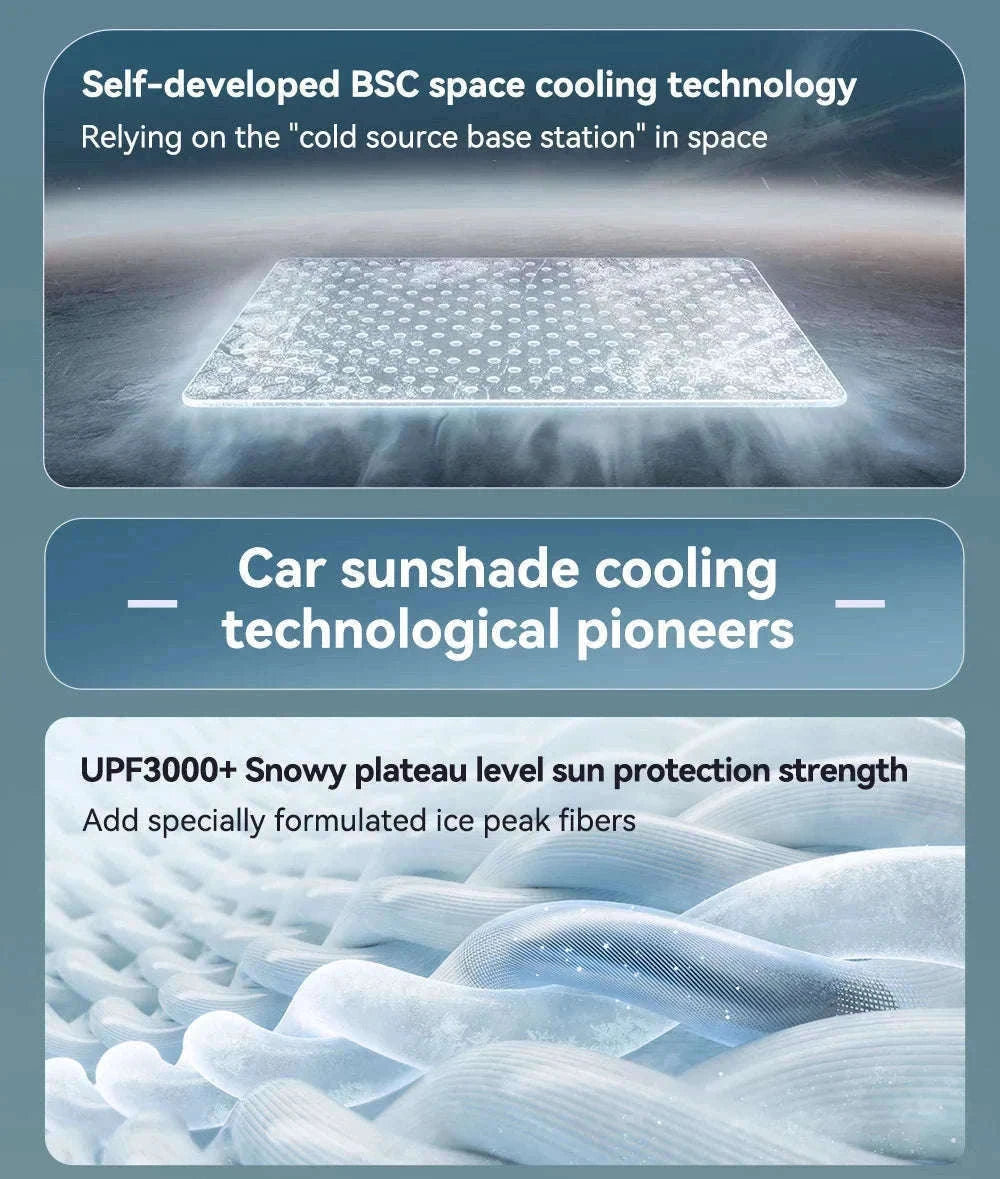 Self-developed BSC space cooling technology
Relying on the "cold source base station" in space

Car sunshade cooling technological pioneers

UPF3000+ Snowy plateau level sun protection strength
Add specially formulated ice peak fibers